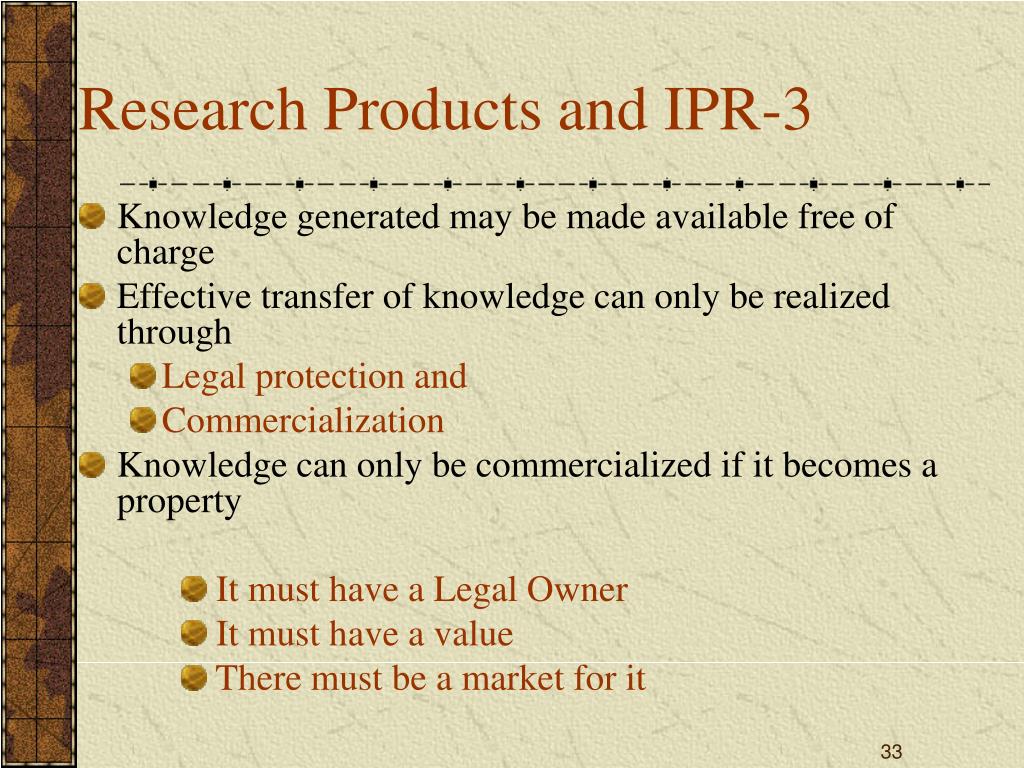 Research Products and IPR-3

Knowledge generated may be made available free of charge

Effective transfer of knowledge can only be realized through

Legal protection and

Commercialization

Knowledge can only be commercialized if it becomes a property

It must have a Legal Owner

It must have a value

There must be a market for it

33